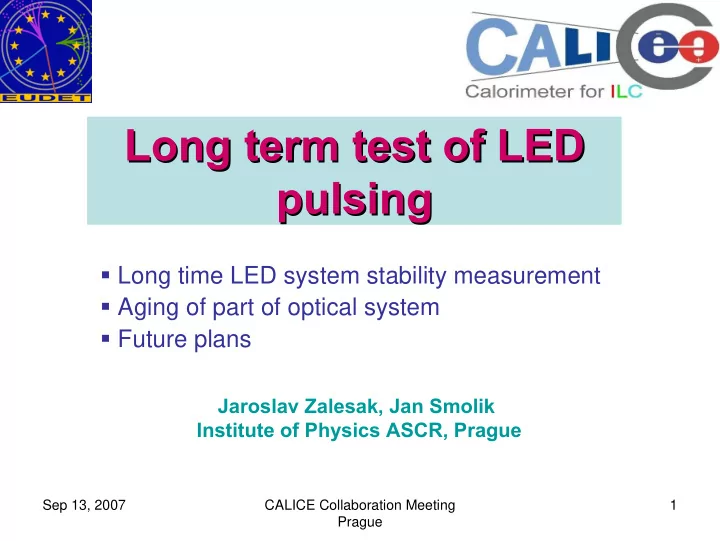 EUDET

CALICE
Calorimeter for ILC

Long term test of LED pulsing

▪ Long time LED system stability measurement
▪ Aging of part of optical system
▪ Future plans

Jaroslav Zalesak, Jan Smolik
Institute of Physics ASCR, Prague

Sep 13, 2007

CALICE Collaboration Meeting Prague

1